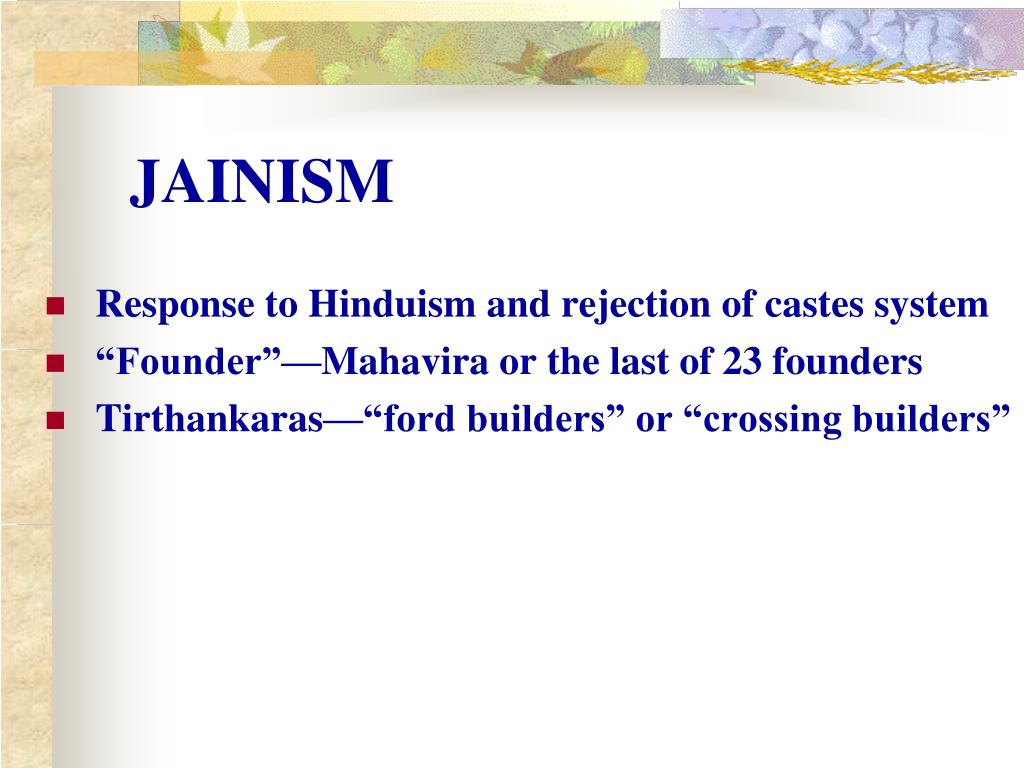 JAINISM

- Response to Hinduism and rejection of castes system
- “Founder”—Mahavira or the last of 23 founders
- Tirthankaras—“ford builders” or “crossing builders”